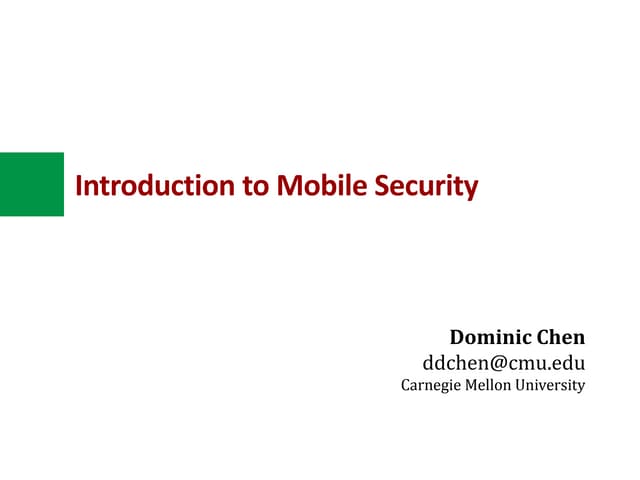 Introduction to Mobile Security

Dominic Chen
ddchen@cmu.edu
Carnegie Mellon University